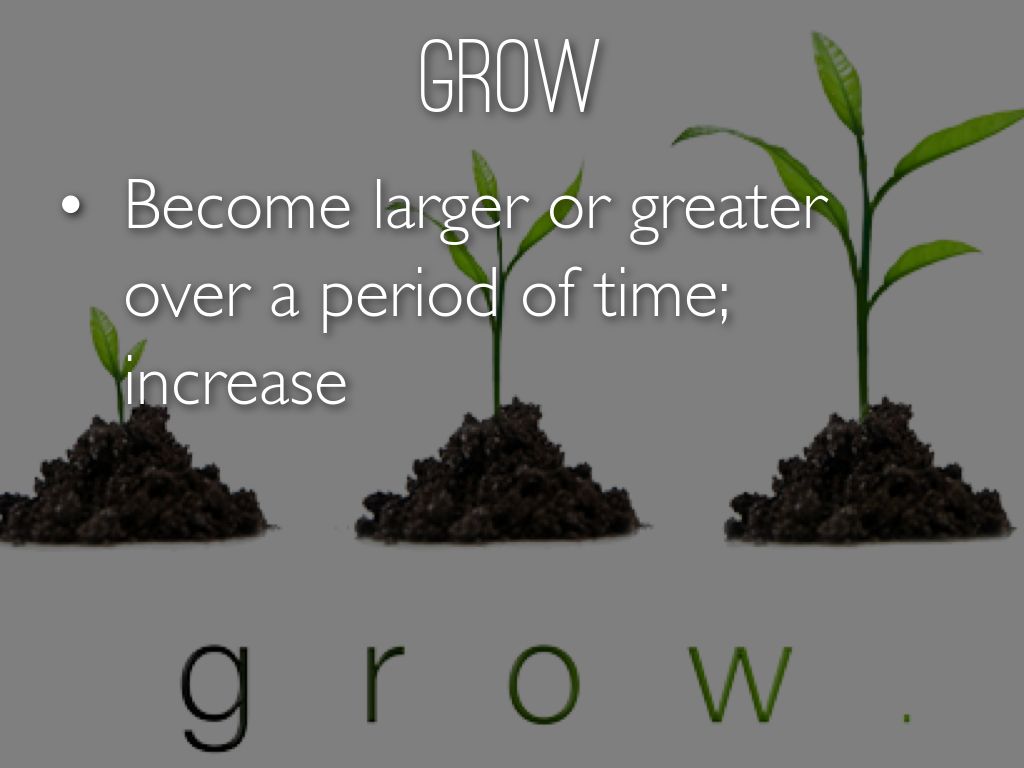 GROW

• Become larger or greater over a period of time; increase

g r o w .